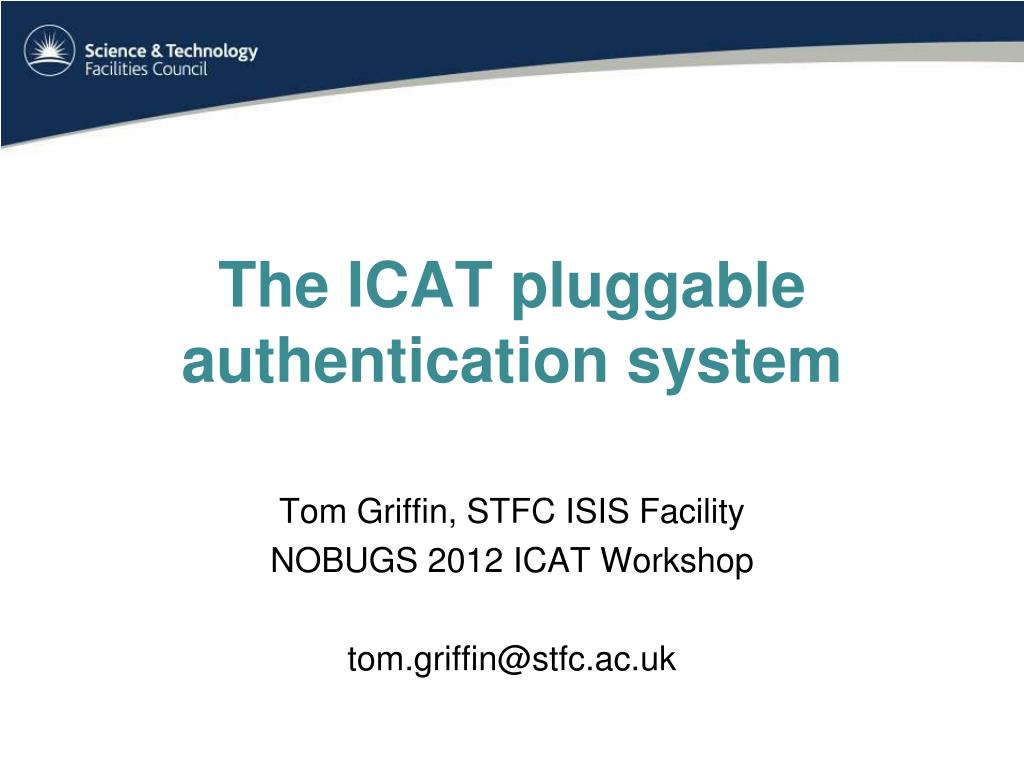 Science & Technology Facilities Council

The ICAT pluggable authentication system

Tom Griffin, STFC ISIS Facility
NOBUGS 2012 ICAT Workshop

tom.griffin@stfc.ac.uk